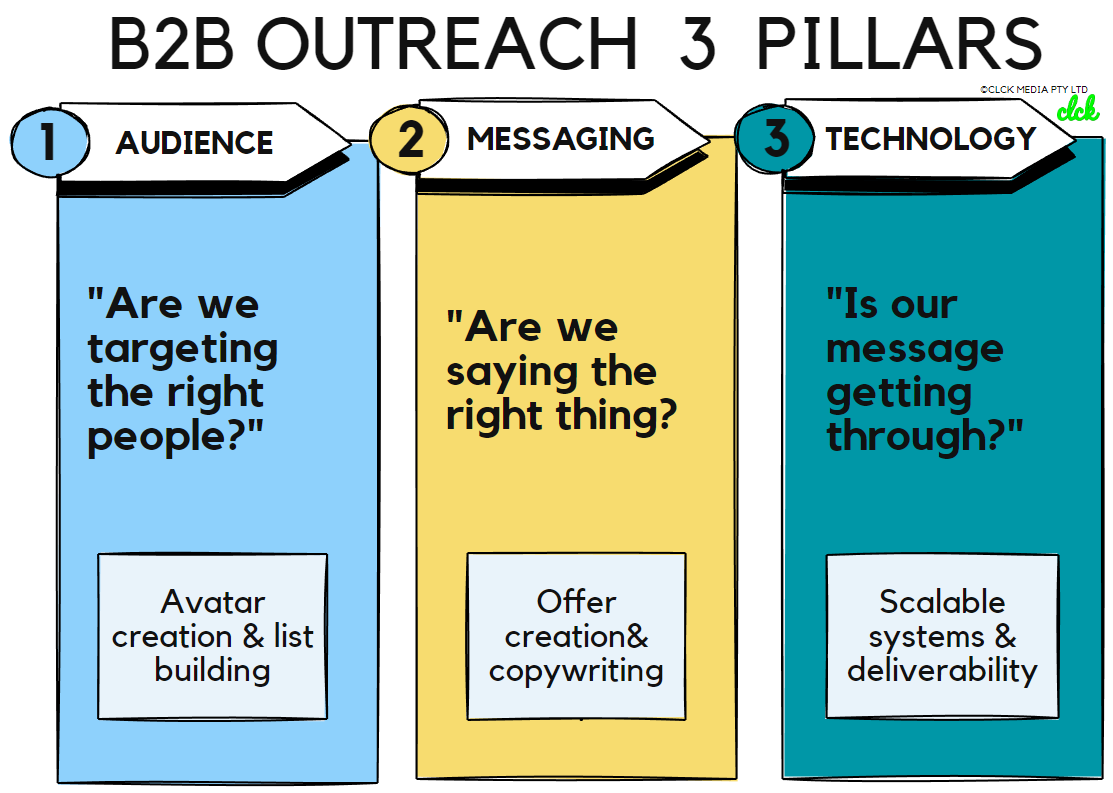 B2B OUTREACH 3 PILLARS

©CLCK MEDIA PTY LTD
clck

1 AUDIENCE

"Are we targeting the right people?"

Avatar creation & list building

2 MESSAGING

"Are we saying the right thing?

Offer creation& copywriting

3 TECHNOLOGY

"Is our message getting through?"

Scalable systems & deliverability